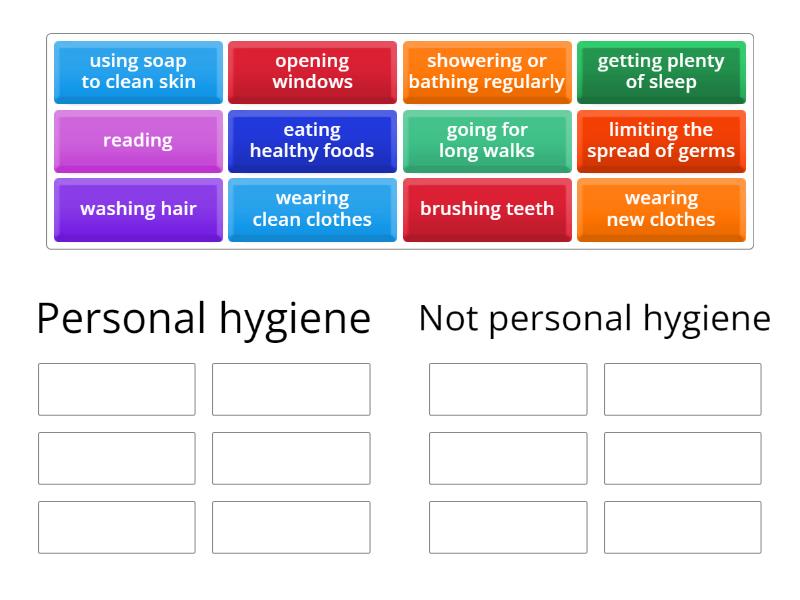 using soap to clean skin

opening windows

showering or bathing regularly

getting plenty of sleep

reading

eating healthy foods

going for long walks

limiting the spread of germs

washing hair

wearing clean clothes

brushing teeth

wearing new clothes

Personal hygiene

Not personal hygiene